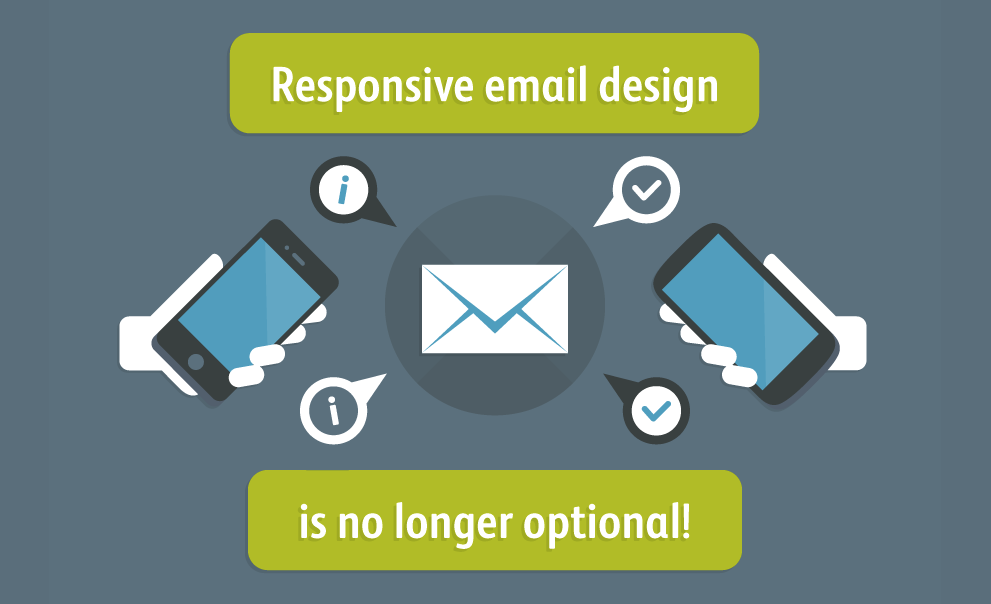 Responsive email design

i

i

is no longer optional!